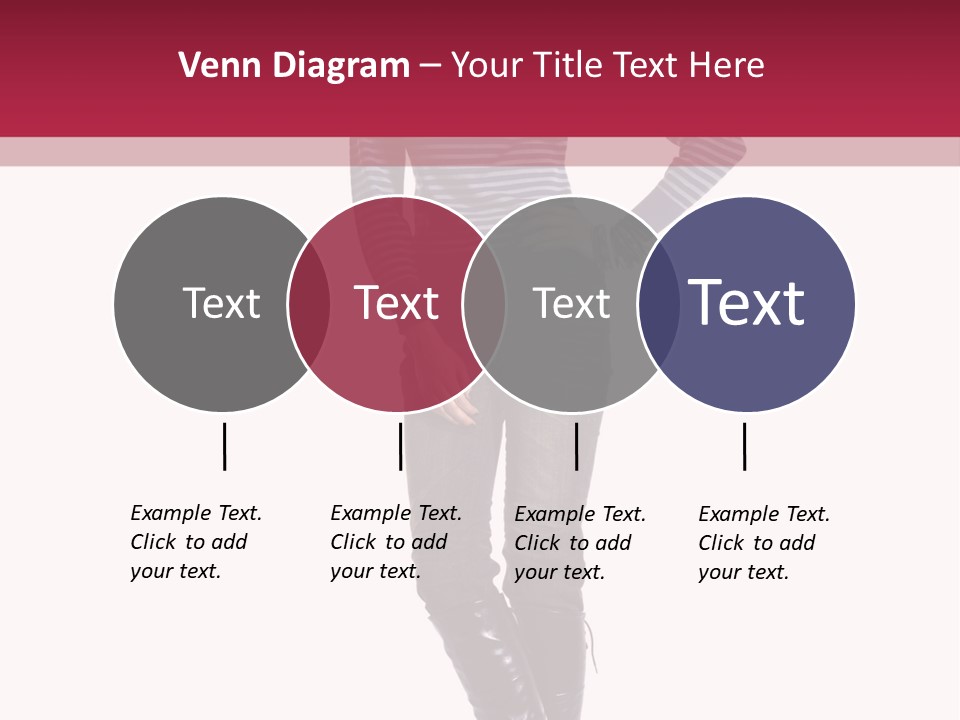 Venn Diagram – Your Title Text Here

Text

Text

Text

Text

Example Text. Click to add your text.

Example Text. Click to add your text.

Example Text. Click to add your text.

Example Text. Click to add your text.